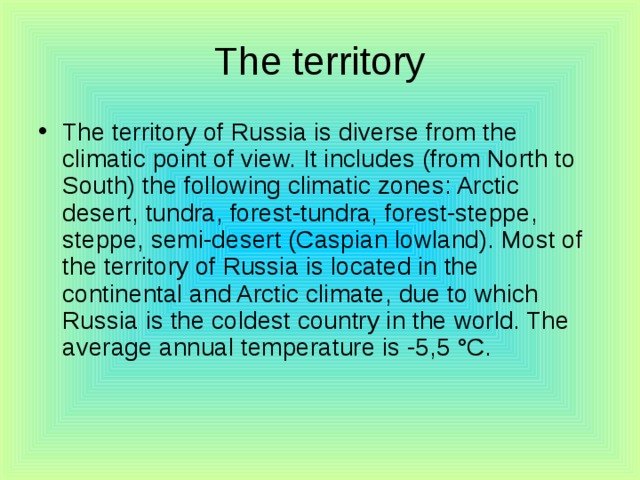 The territory

• The territory of Russia is diverse from the climatic point of view. It includes (from North to South) the following climatic zones: Arctic desert, tundra, forest-tundra, forest-steppe, steppe, semi-desert (Caspian lowland). Most of the territory of Russia is located in the continental and Arctic climate, due to which Russia is the coldest country in the world. The average annual temperature is -5,5 °C.